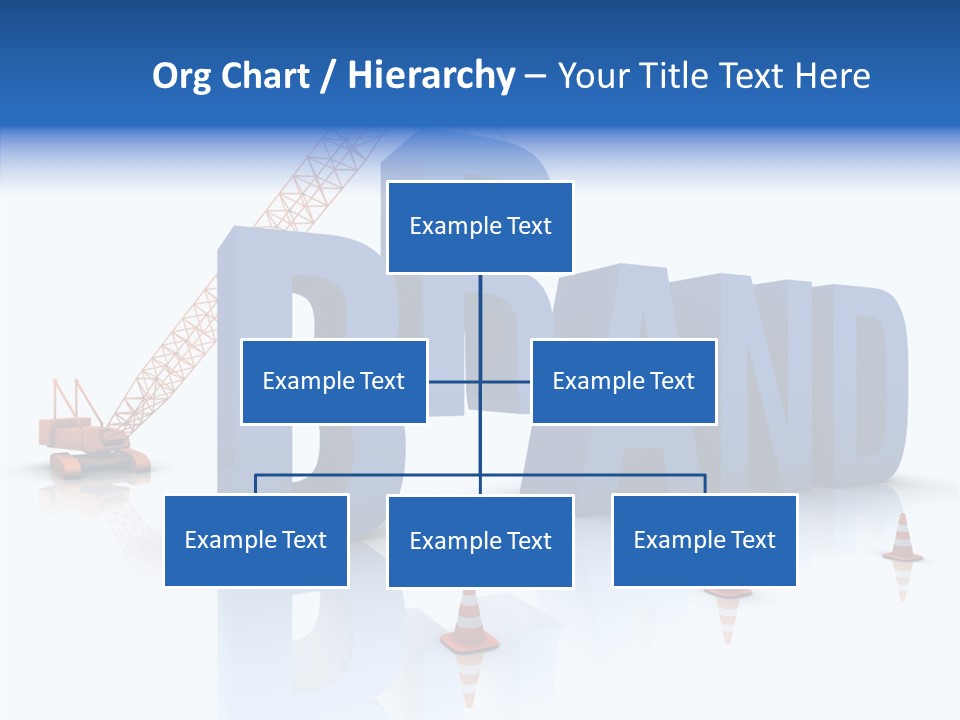 Org Chart / Hierarchy – Your Title Text Here

BRAND

Example Text

Example Text

Example Text

Example Text

Example Text

Example Text